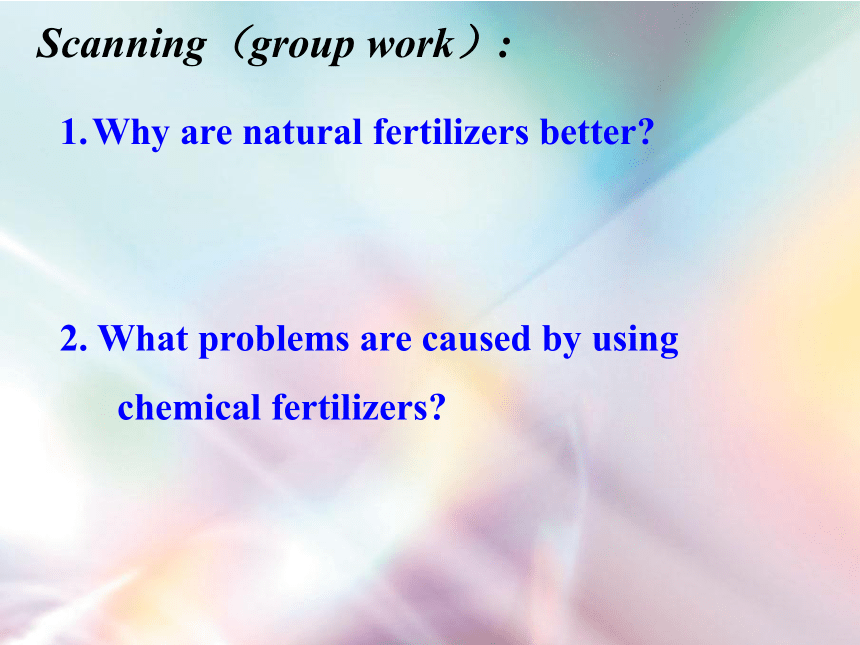 Scanning（group work）:

1. Why are natural fertilizers better?

2. What problems are caused by using chemical fertilizers?